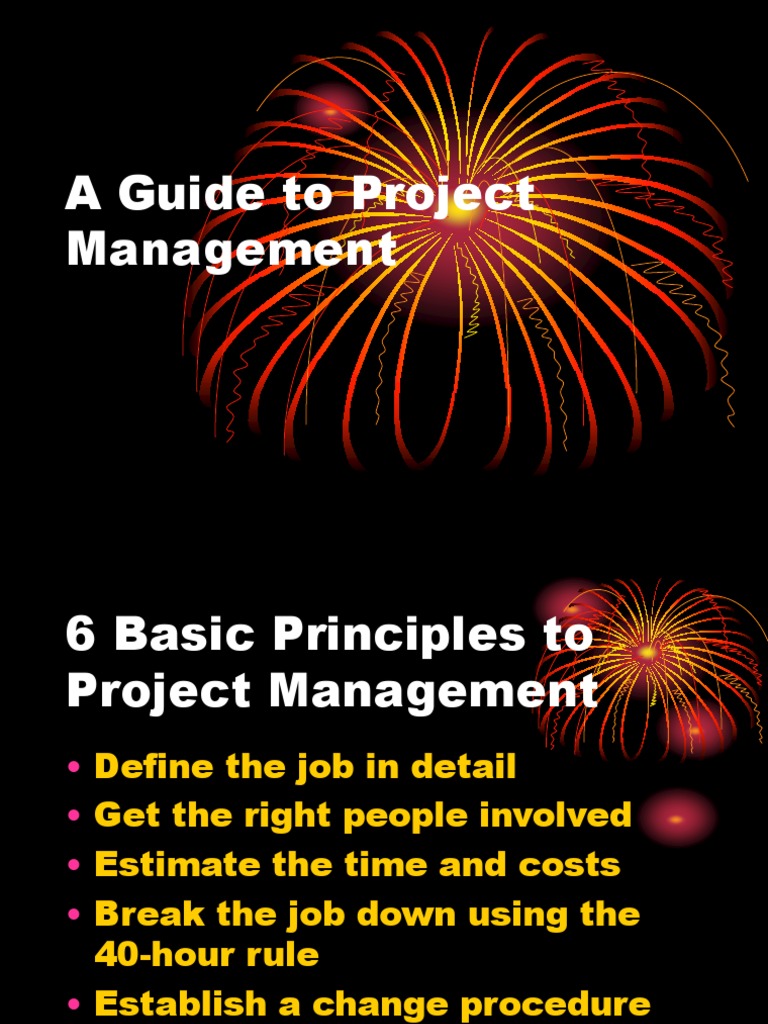 A Guide to Project Management

6 Basic Principles to Project Management

• Define the job in detail
• Get the right people involved
• Estimate the time and costs
• Break the job down using the 40-hour rule
• Establish a change procedure